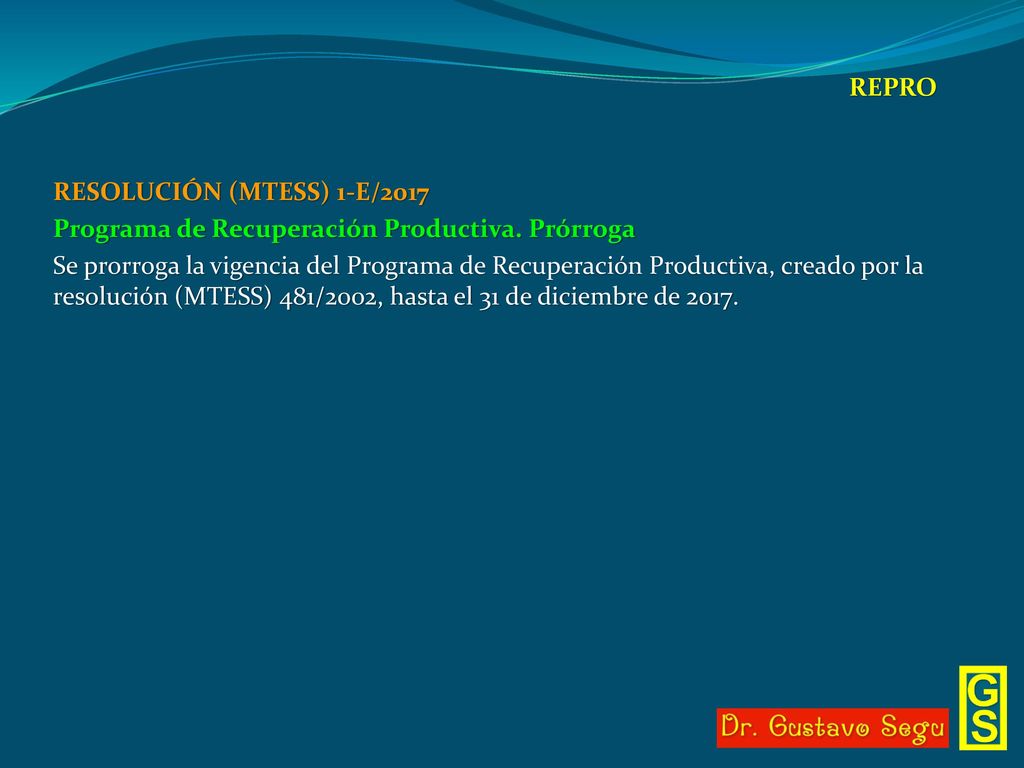 REPRO

RESOLUCIÓN (MTESS) 1-E/2017

Programa de Recuperación Productiva. Prórroga

Se prorroga la vigencia del Programa de Recuperación Productiva, creado por la resolución (MTESS) 481/2002, hasta el 31 de diciembre de 2017.

Dr. Gustavo Segu

GS